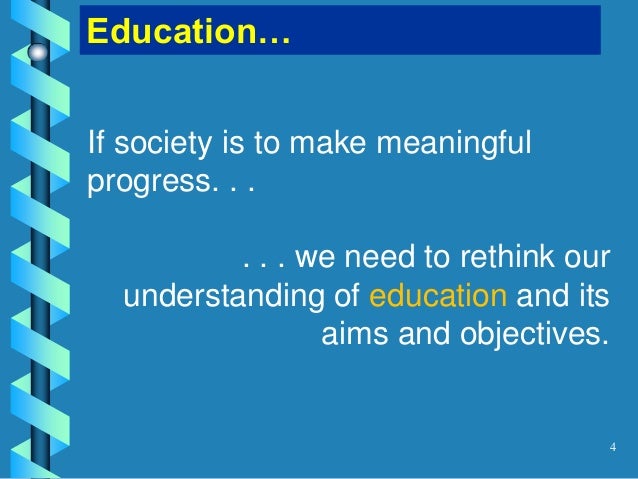 Education…

If society is to make meaningful progress. . .

. . . we need to rethink our understanding of education and its aims and objectives.

4